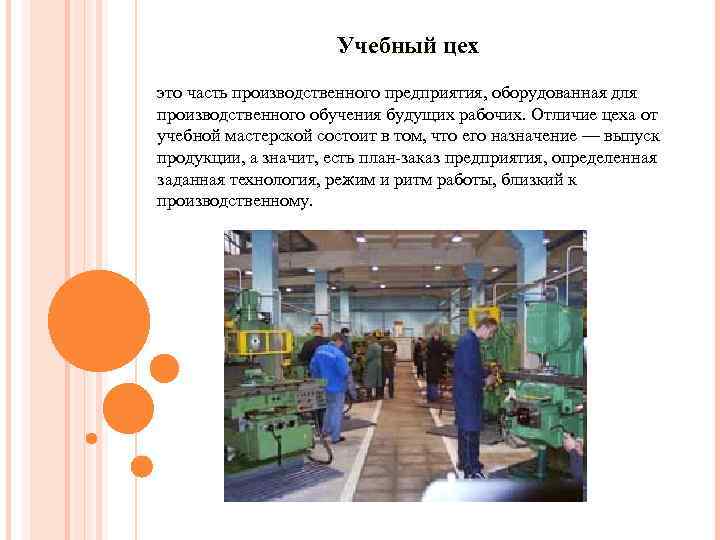 Учебный цех

это часть производственного предприятия, оборудованная для производственного обучения будущих рабочих. Отличие цеха от учебной мастерской состоит в том, что его назначение — выпуск продукции, а значит, есть план-заказ предприятия, определенная заданная технология, режим и ритм работы, близкий к производственному.